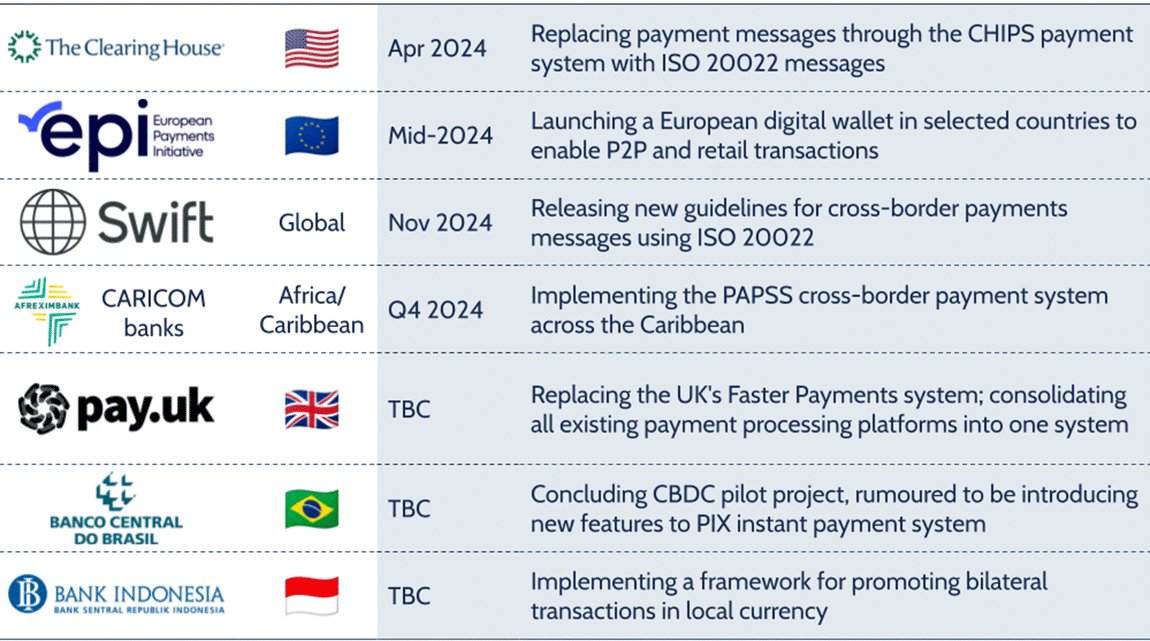 | | | | |
|---|---|---|---|
| The Clearing House | | Apr 2024 | Replacing payment messages through the CHIPS payment system with ISO 20022 messages |
| epi European Payments Initiative | | Mid-2024 | Launching a European digital wallet in selected countries to enable P2P and retail transactions |
| Swift | Global | Nov 2024 | Releasing new guidelines for cross-border payments messages using ISO 20022 |
| AFREXIMBANK CARICOM banks | Africa/ Caribbean | Q4 2024 | Implementing the PAPSS cross-border payment system across the Caribbean |
| pay.uk | | TBC | Replacing the UK's Faster Payments system; consolidating all existing payment processing platforms into one system |
| BANCO CENTRAL DO BRASIL | | TBC | Concluding CBDC pilot project, rumoured to be introducing new features to PIX instant payment system |
| BANK INDONESIA BANK SENTRAL REPUBLIK INDONESIA | | TBC | Implementing a framework for promoting bilateral transactions in local currency |